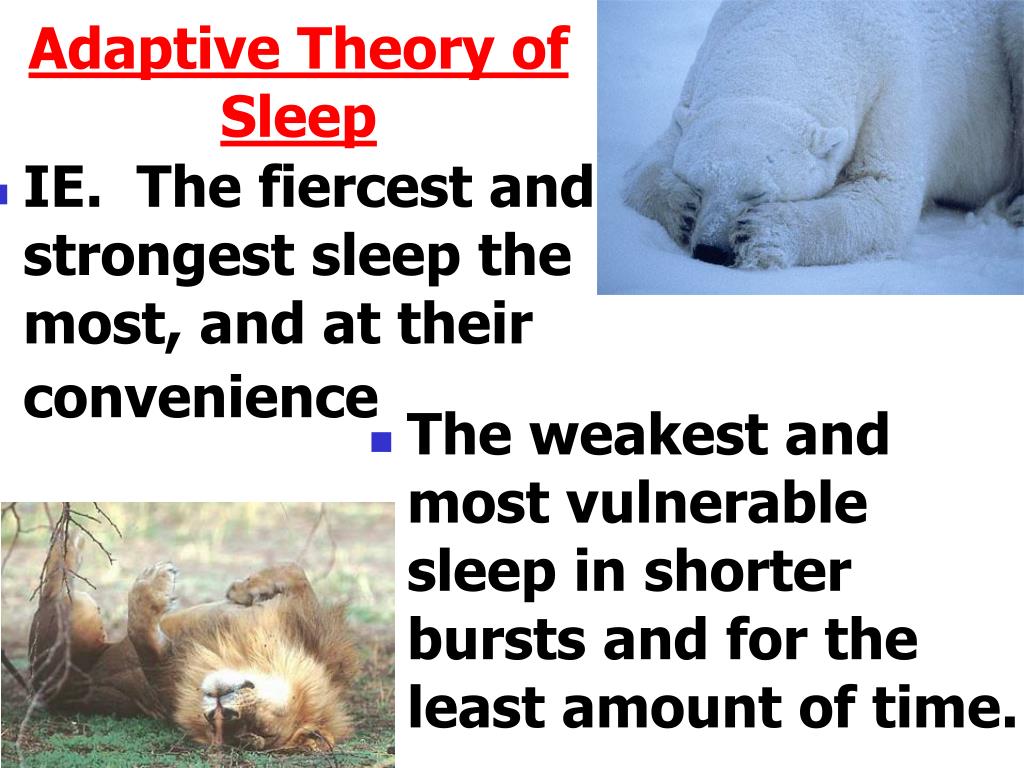 Adaptive Theory of Sleep

IE. The fiercest and strongest sleep the most, and at their convenience

The weakest and most vulnerable sleep in shorter bursts and for the least amount of time.